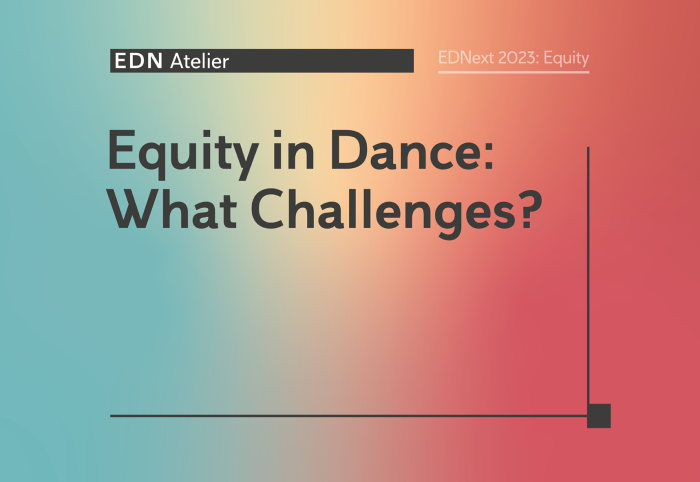 EDN Atelier

EDNext 2023: Equity

Equity in Dance: What Challenges?